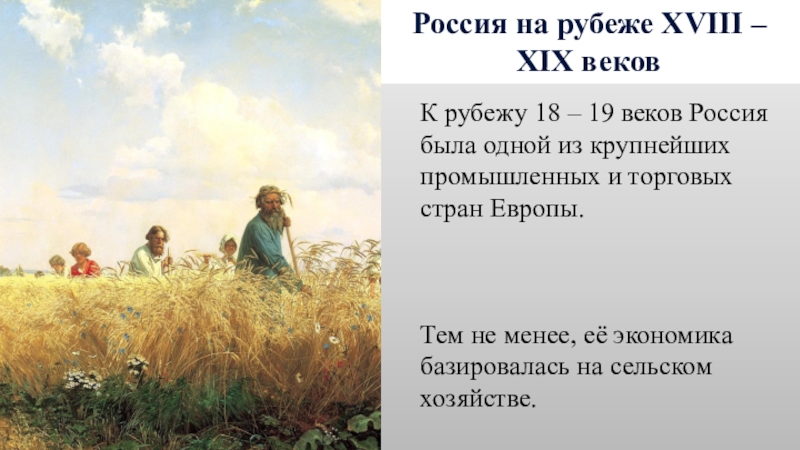 Россия на рубеже XVIII – XIX веков

К рубежу 18 – 19 веков Россия была одной из крупнейших промышленных и торговых стран Европы.

Тем не менее, её экономика базировалась на сельском хозяйстве.